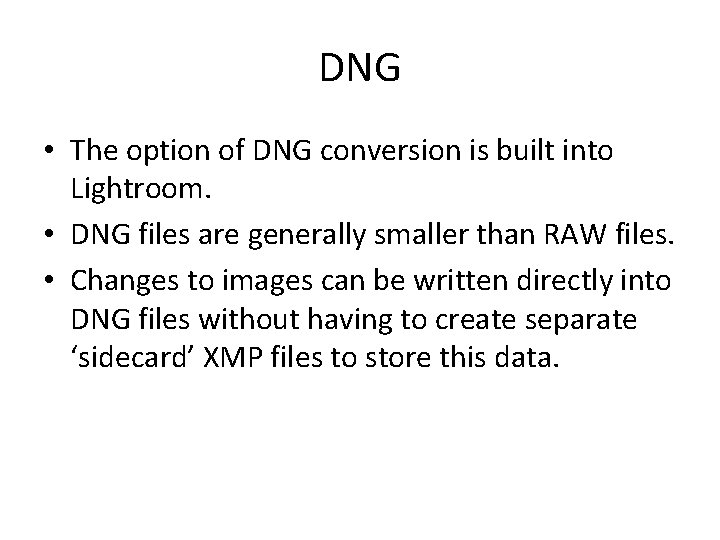 DNG

• The option of DNG conversion is built into Lightroom.
• DNG files are generally smaller than RAW files.
• Changes to images can be written directly into DNG files without having to create separate ‘sidecard’ XMP files to store this data.